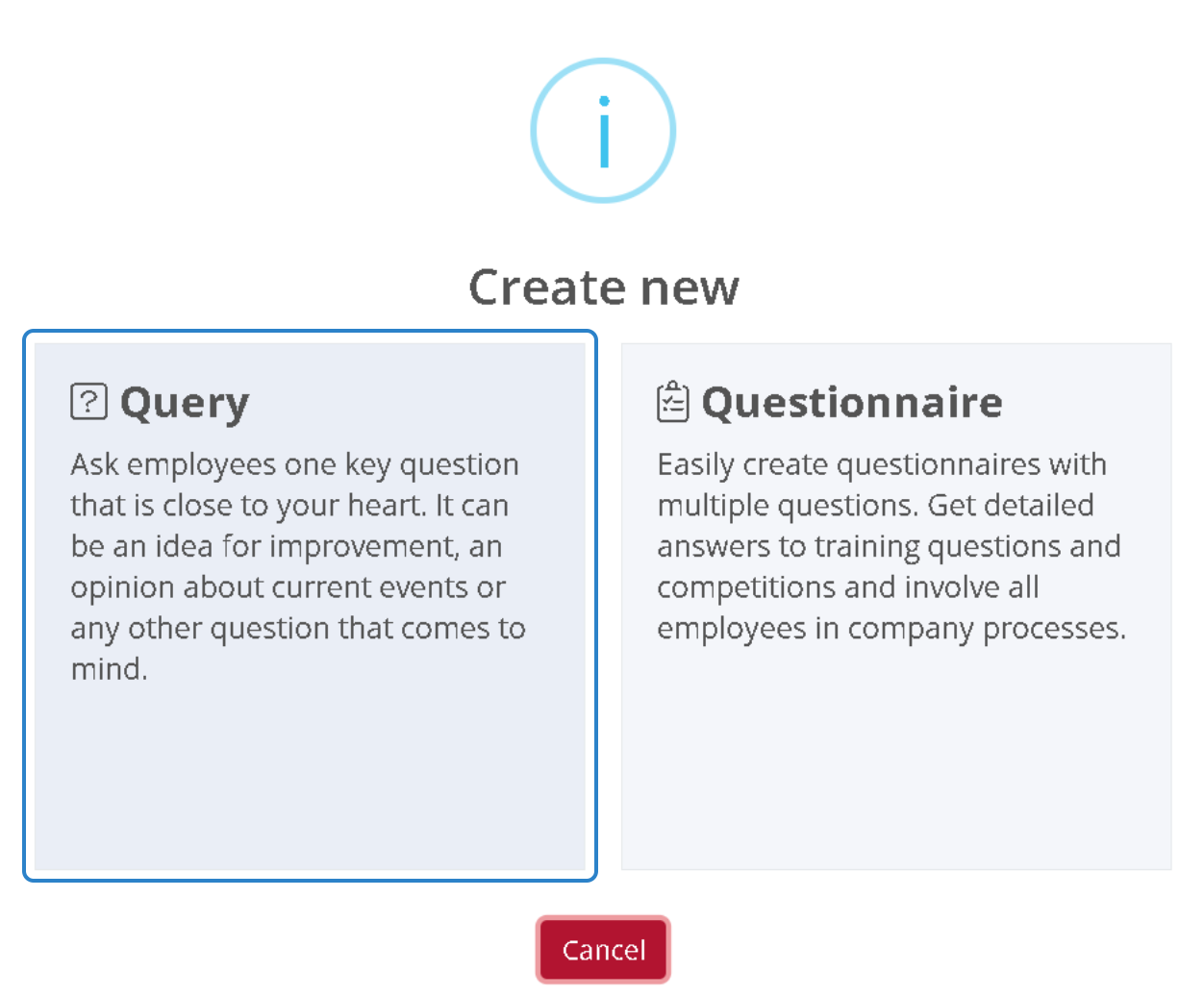 i

Create new

Query

Ask employees one key question that is close to your heart. It can be an idea for improvement, an opinion about current events or any other question that comes to mind.

Questionnaire

Easily create questionnaires with multiple questions. Get detailed answers to training questions and competitions and involve all employees in company processes.

Cancel